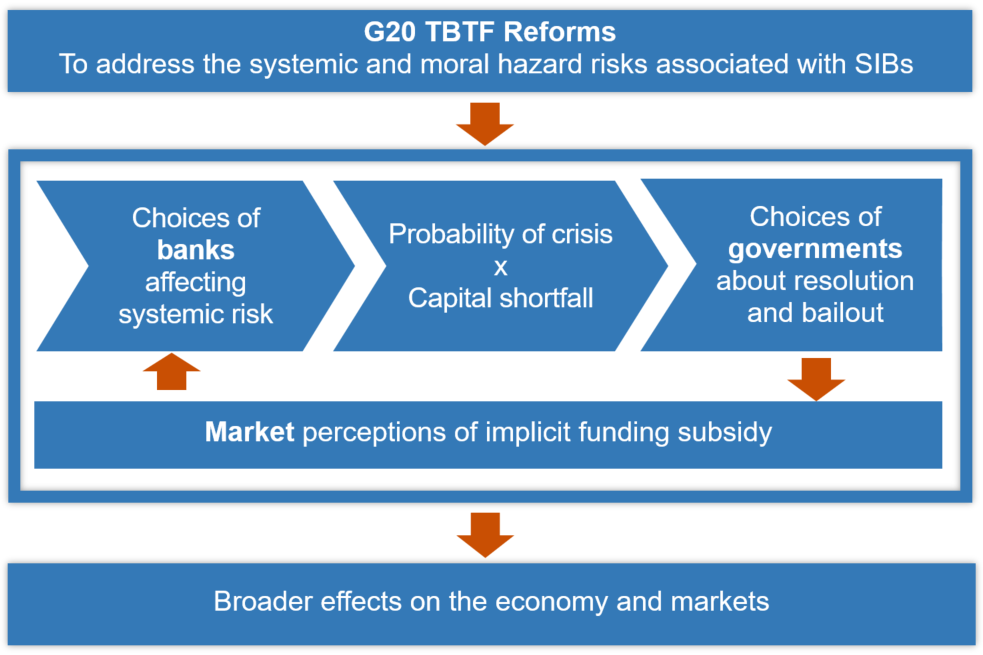 G20 TBTF Reforms
To address the systemic and moral hazard risks associated with SIBs

Choices of banks affecting systemic risk

Probability of crisis
x
Capital shortfall

Choices of governments about resolution and bailout

Market perceptions of implicit funding subsidy

Broader effects on the economy and markets